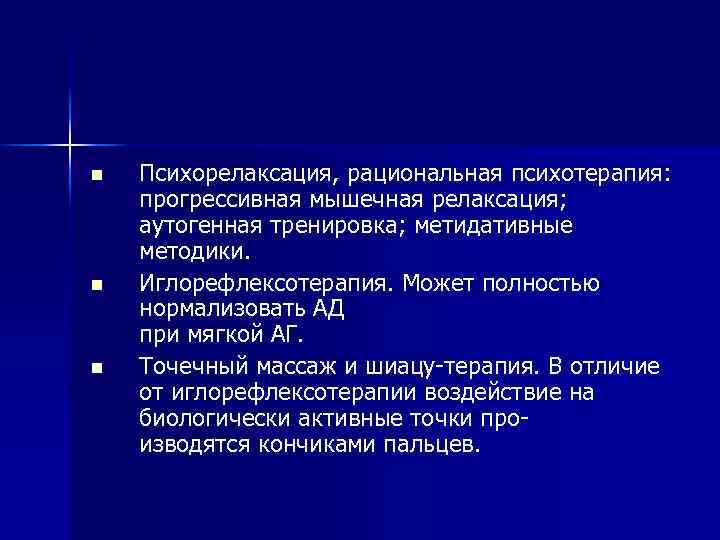 ■ Психорелаксация, рациональная психотерапия: прогрессивная мышечная релаксация; аутогенная тренировка; метидативные методики.

■ Иглорефлексотерапия. Может полностью нормализовать АД при мягкой АГ.

■ Точечный массаж и шиацу-терапия. В отличие от иглорефлексотерапии воздействие на биологически активные точки производятся кончиками пальцев.